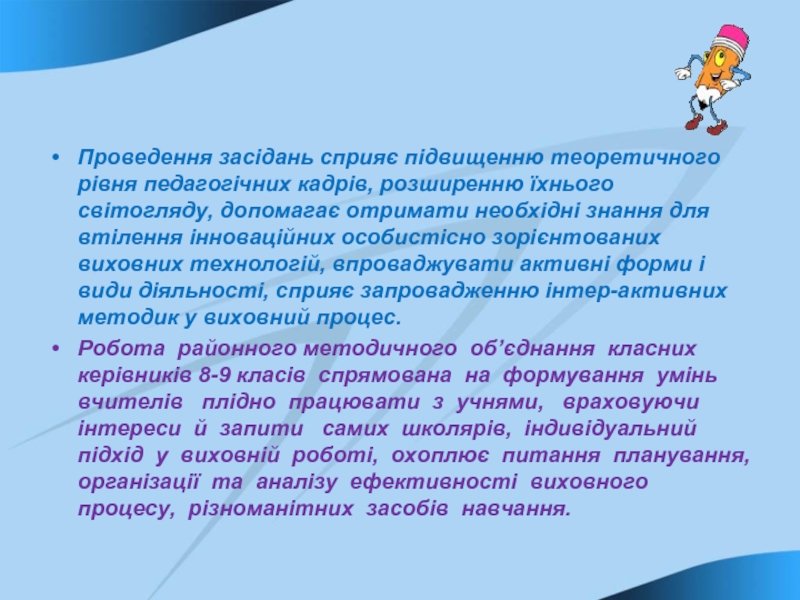 • Проведення засідань сприяє підвищенню теоретичного рівня педагогічних кадрів, розширенню їхнього світогляду, допомагає отримати необхідні знання для втілення інноваційних особистісно зорієнтованих виховних технологій, впроваджувати активні форми і види діяльності, сприяє запровадженню інтер-активних методик у виховний процес.

• Робота районного методичного об'єднання класних керівників 8-9 класів спрямована на формування умінь вчителів плідно працювати з учнями, враховуючи інтереси й запити самих школярів, індивідуальний підхід у виховній роботі, охоплює питання планування, організації та аналізу ефективності виховного процесу, різноманітних засобів навчання.